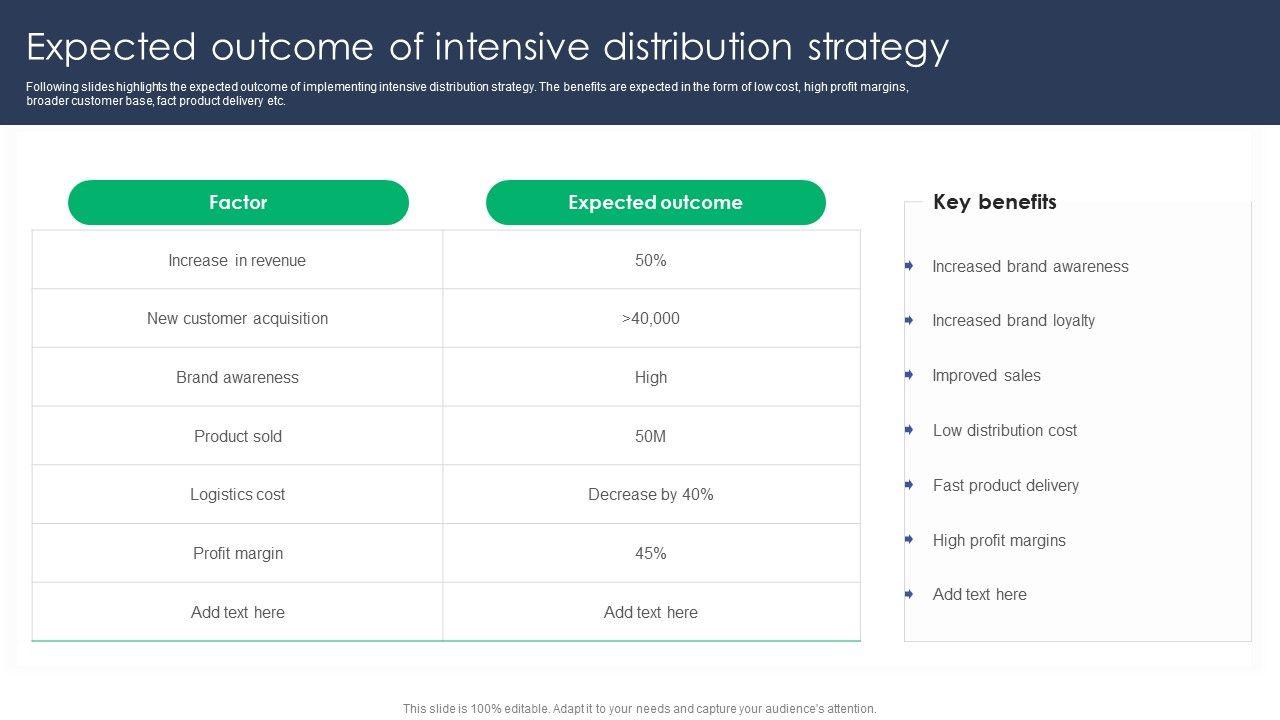 Expected outcome of intensive distribution strategy

Following slides highlights the expected outcome of implementing intensive distribution strategy. The benefits are expected in the form of low cost, high profit margins, broader customer base, fact product delivery etc.

| Factor | Expected outcome |
|---|---|
| Increase in revenue | 50% |
| New customer acquisition | >40,000 |
| Brand awareness | High |
| Product sold | 50M |
| Logistics cost | Decrease by 40% |
| Profit margin | 45% |
| Add text here | Add text here |

Key benefits

Increased brand awareness

Increased brand loyalty

Improved sales

Low distribution cost

Fast product delivery

High profit margins

Add text here

This slide is 100% editable. Adapt it to your needs and capture your audience's attention.